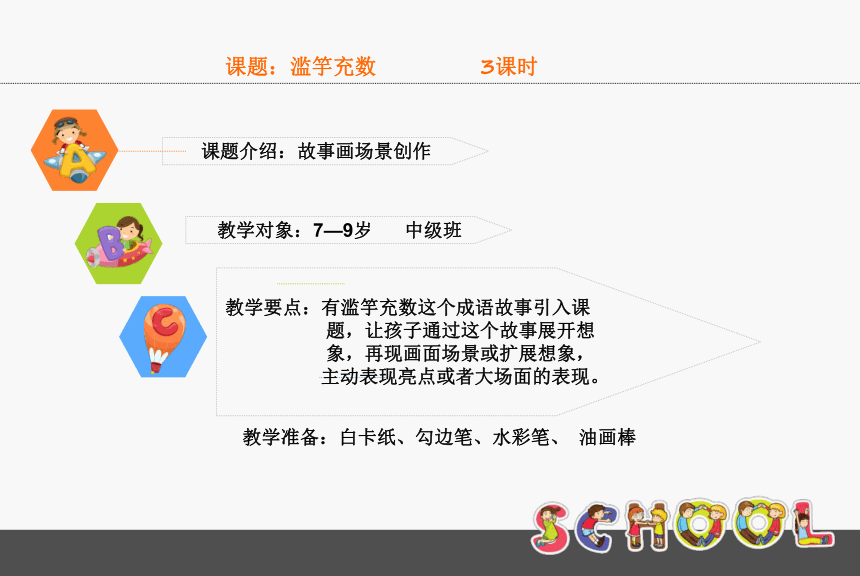 课题：滥竽充数　　　3课时

A

课题介绍：故事画场景创作

B

教学对象：7—9岁　　中级班

C

教学要点：有滥竽充数这个成语故事引入课题，让孩子通过这个故事展开想象，再现画面场景或扩展想象，主动表现亮点或者大场面的表现。

教学准备：白卡纸、勾边笔、水彩笔、 油画棒

SCHOOL